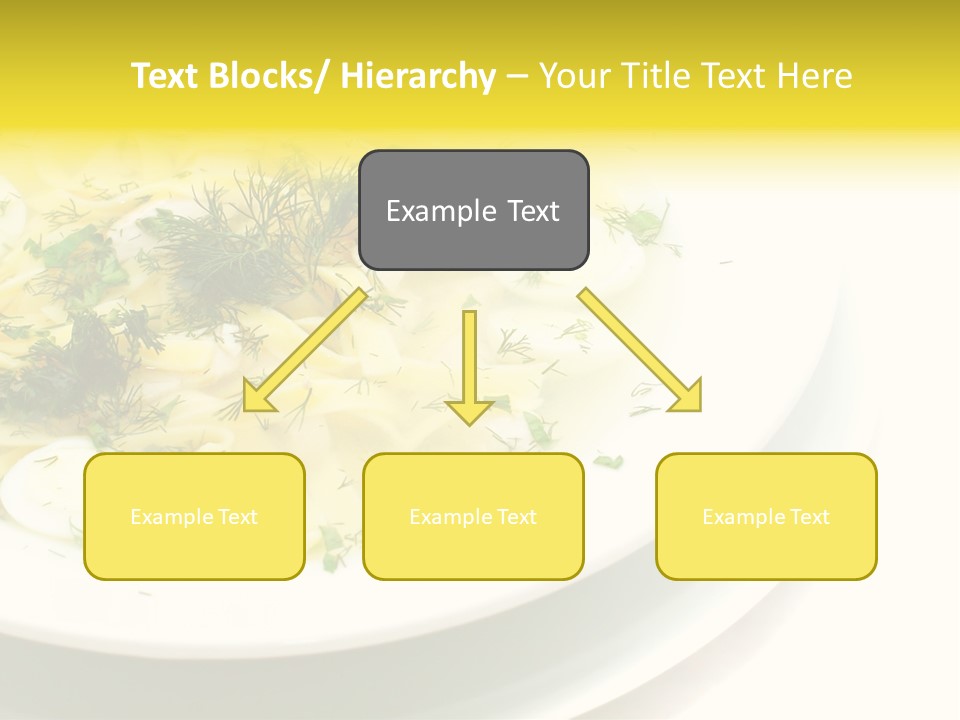 Text Blocks/ Hierarchy – Your Title Text Here

Example Text

Example Text

Example Text

Example Text